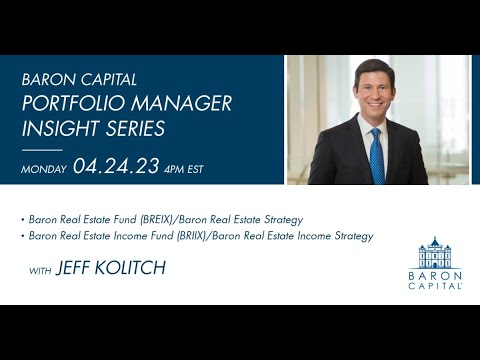 BARON CAPITAL
PORTFOLIO MANAGER INSIGHT SERIES

MONDAY 04.24.23 4PM EST

• Baron Real Estate Fund (BREIX)/Baron Real Estate Strategy
• Baron Real Estate Income Fund (BRIIX)/Baron Real Estate Income Strategy

WITH JEFF KOLITCH

BARON CAPITAL